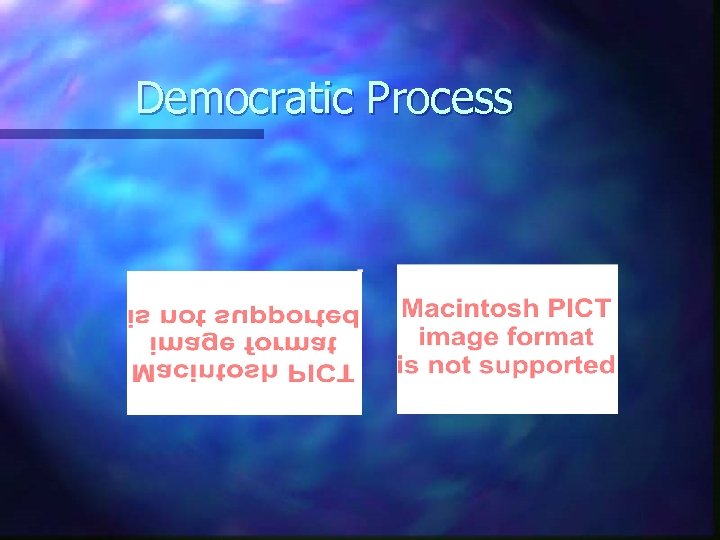 Democratic Process

Macintosh PICT
image format
is not supported

Macintosh PICT
image format
is not supported